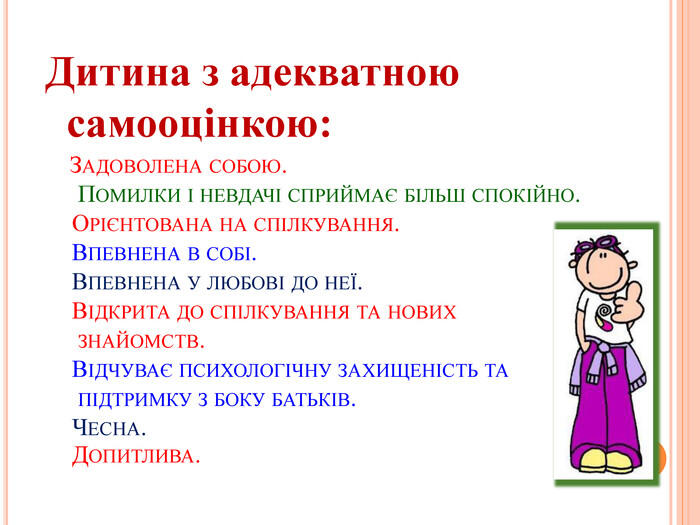 Дитина з адекватною самооцінкою:

Задоволена собою.

Помилки і невдачі сприймає більш спокійно.

Орієнтована на спілкування.

Впевнена в собі.

Впевнена у любові до неї.

Відкрита до спілкування та нових знайомств.

Відчуває психологічну захищеність та підтримку з боку батьків.

Чесна.

Допитлива.